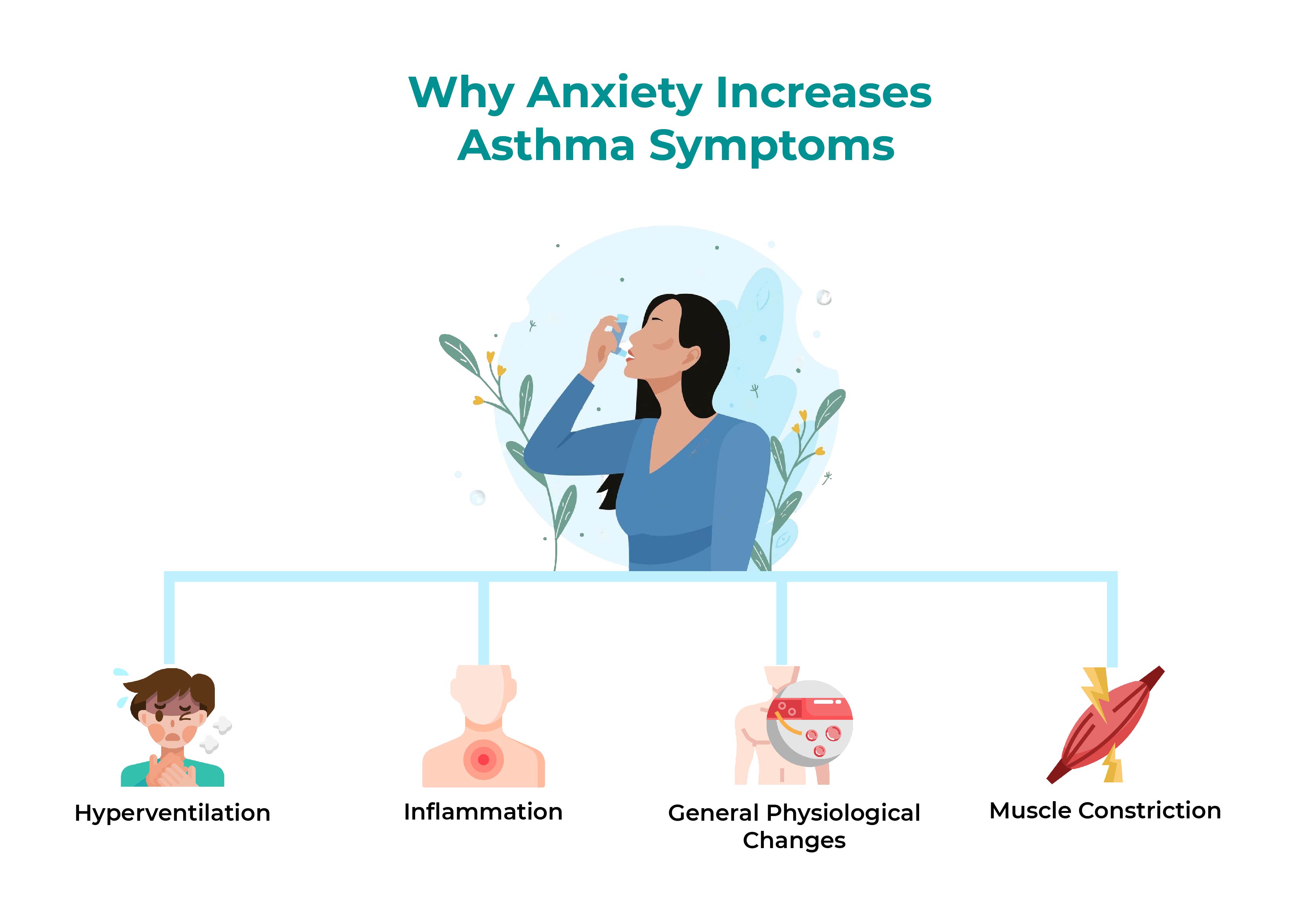 Why Anxiety Increases Asthma Symptoms

Hyperventilation

Inflammation

General Physiological Changes

Muscle Constriction